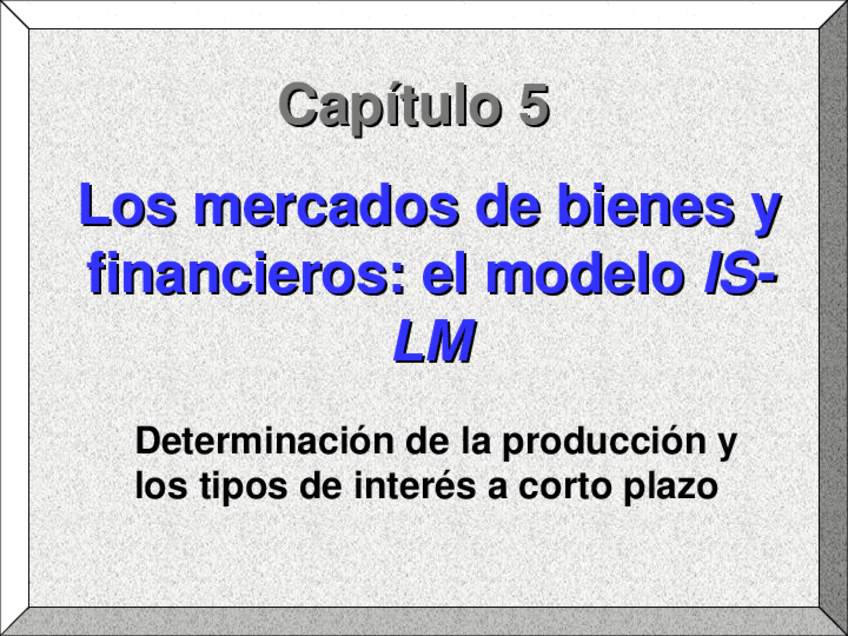 Capítulo 5

Los mercados de bienes y financieros: el modelo IS-LM

Determinación de la producción y los tipos de interés a corto plazo